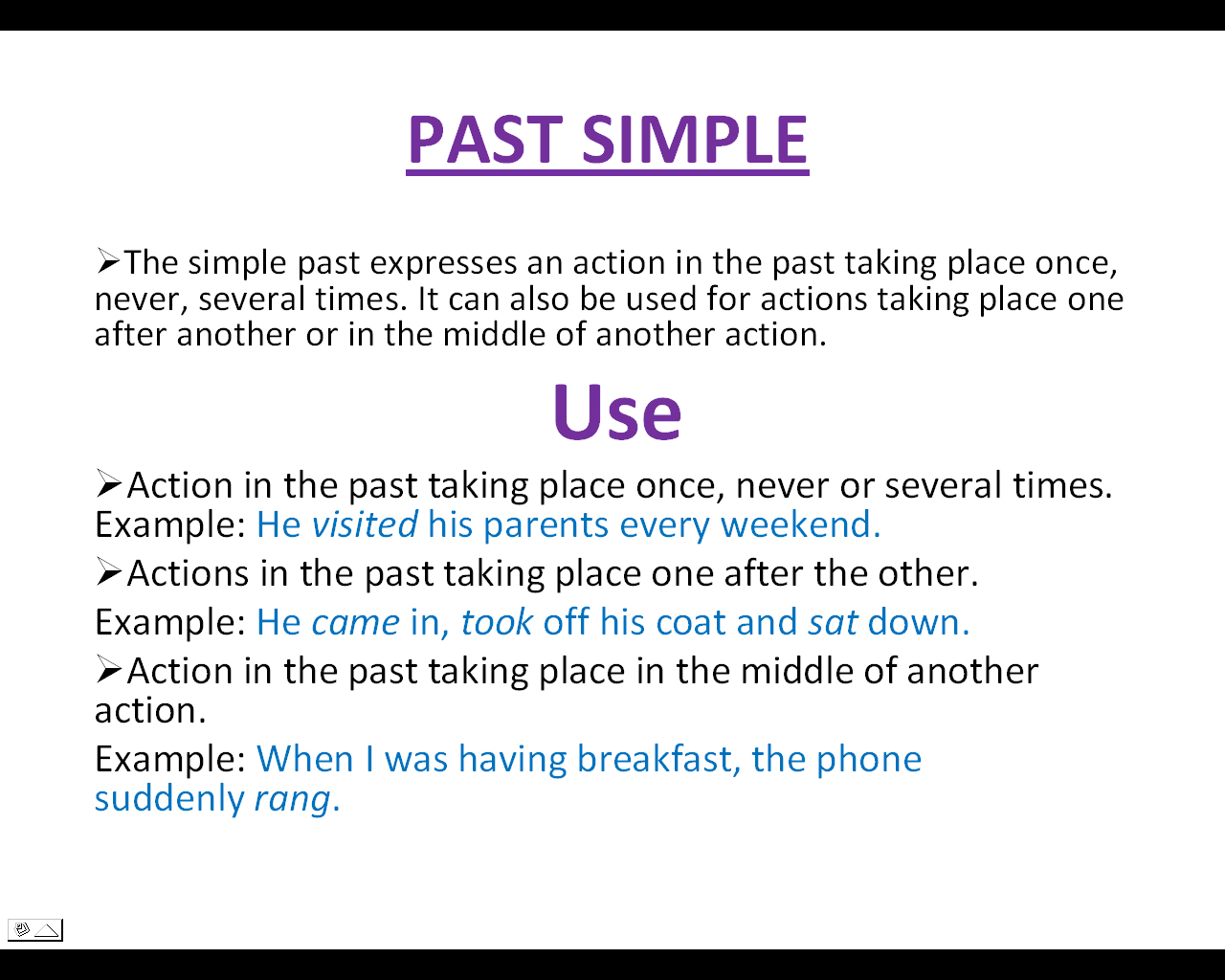 PAST SIMPLE

➢The simple past expresses an action in the past taking place once, never, several times. It can also be used for actions taking place one after another or in the middle of another action.

Use

➢Action in the past taking place once, never or several times.
Example: He visited his parents every weekend.

➢Actions in the past taking place one after the other.

Example: He came in, took off his coat and sat down.

➢Action in the past taking place in the middle of another action.

Example: When I was having breakfast, the phone suddenly rang.